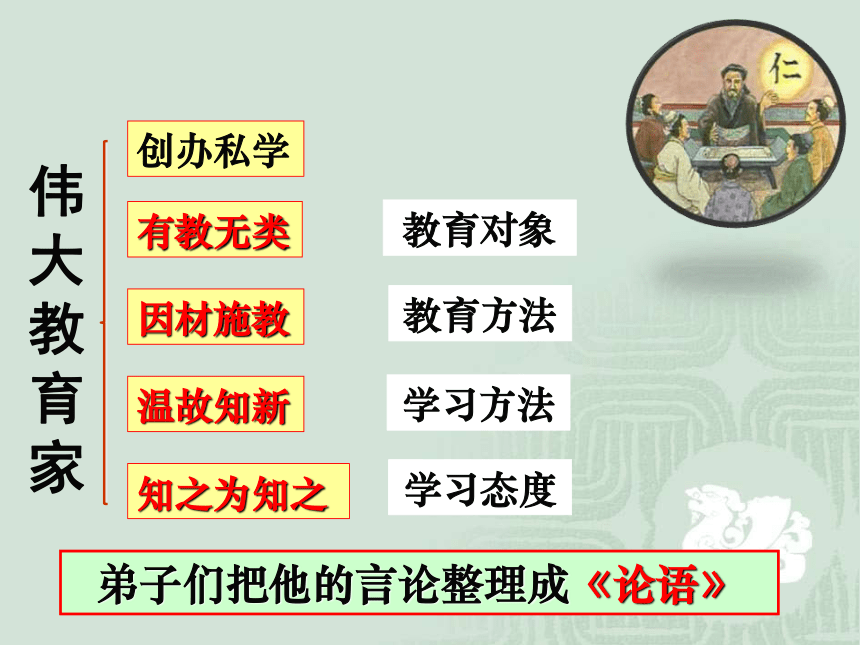 伟大教育家

创办私学

有教无类　　教育对象

因材施教　　教育方法

温故知新　　学习方法

知之为知之　　学习态度

仁

弟子们把他的言论整理成《论语》